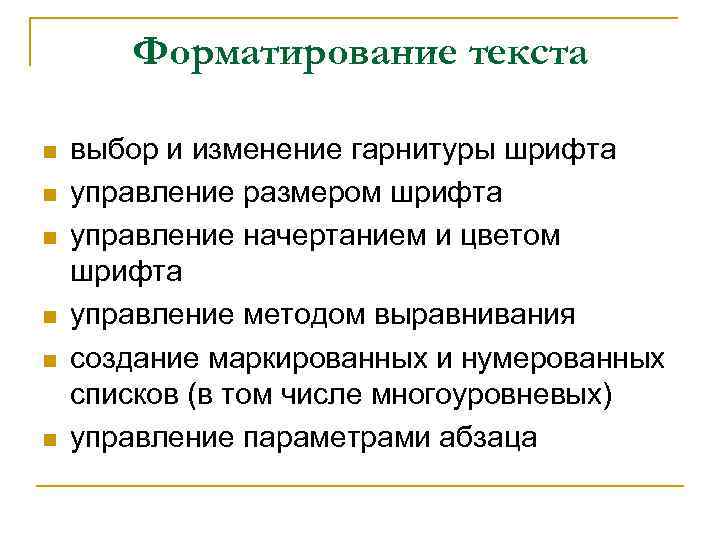 Форматирование текста

- выбор и изменение гарнитуры шрифта
- управление размером шрифта
- управление начертанием и цветом шрифта
- управление методом выравнивания
- создание маркированных и нумерованных списков (в том числе многоуровневых)
- управление параметрами абзаца